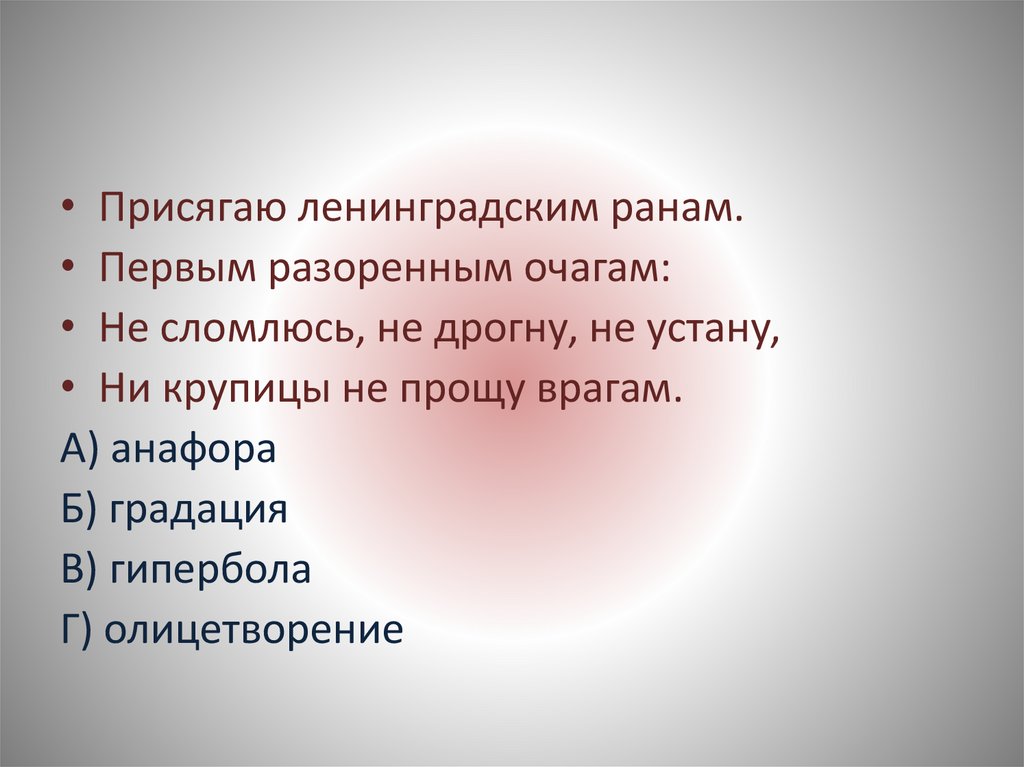 • Присягаю ленинградским ранам.
• Первым разоренным очагам:
• Не сломлюсь, не дрогну, не устану,
• Ни крупицы не прощу врагам.
А) анафора
Б) градация
В) гипербола
Г) олицетворение